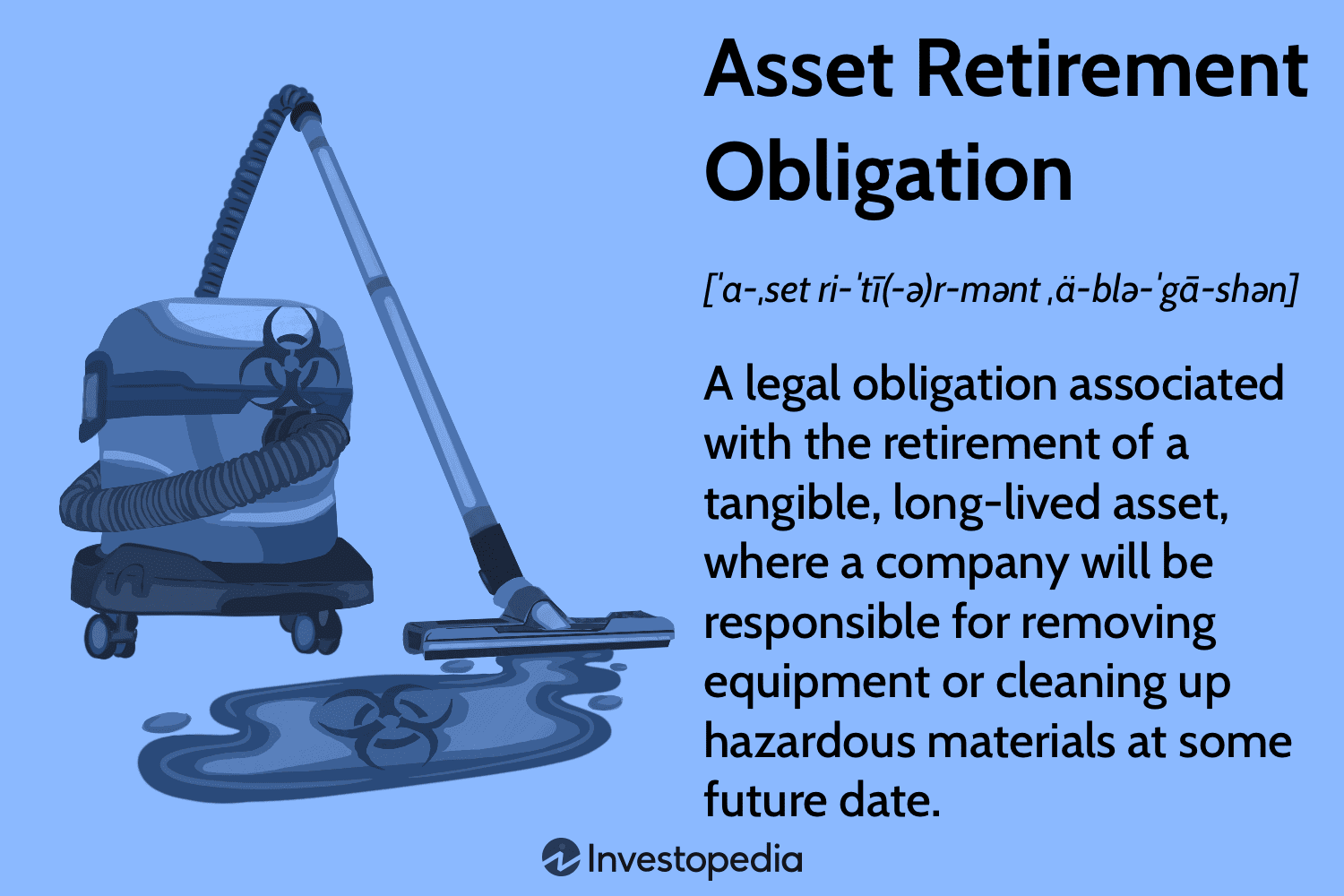 Asset Retirement Obligation

[ˈa-ˌset ri-ˈtī(-ə)r-mənt ˌä-blə-ˈgā-shən]

A legal obligation associated with the retirement of a tangible, long-lived asset, where a company will be responsible for removing equipment or cleaning up hazardous materials at some future date.

Investopedia